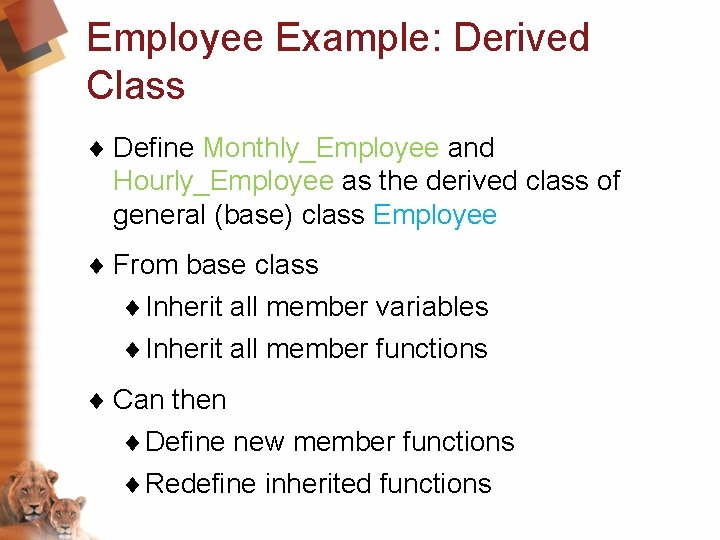 Employee Example: Derived Class

♦ Define Monthly_Employee and Hourly_Employee as the derived class of general (base) class Employee

♦ From base class

♦ Inherit all member variables

♦ Inherit all member functions

♦ Can then

♦ Define new member functions

♦ Redefine inherited functions